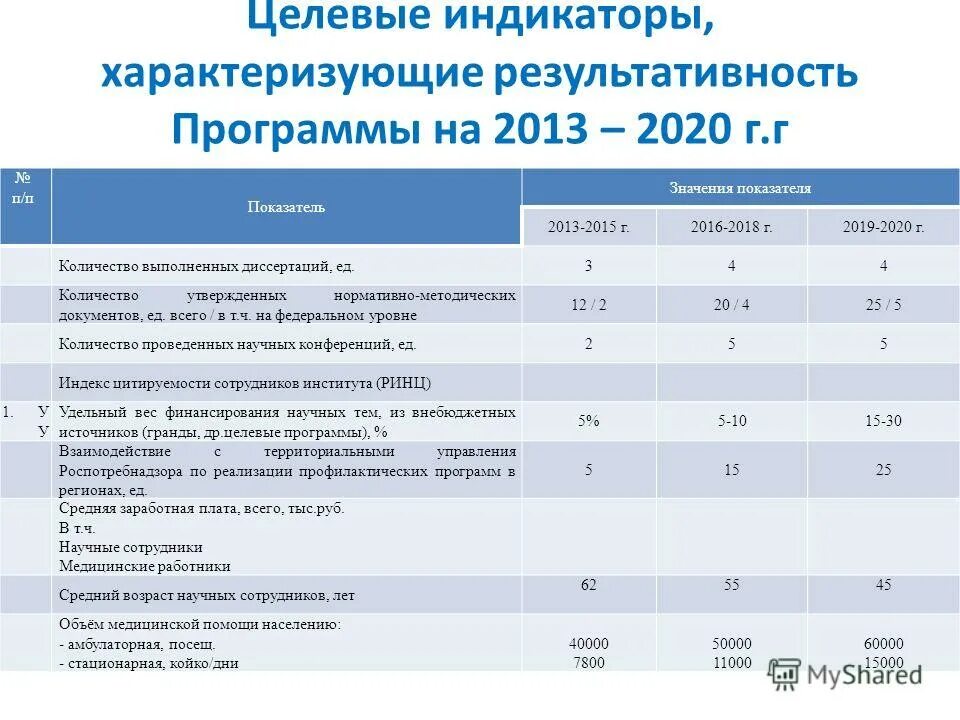 Целевые индикаторы, характеризующие результативность Программы на 2013 – 2020 г.г

| № п/п | Показатель | Значения показателя | | |
|---|---|---|---|---|
| | | 2013-2015 г. | 2016-2018 г. | 2019-2020 г. |
| | Количество выполненных диссертаций, ед. | 3 | 4 | 4 |
| | Количество утвержденных нормативно-методических документов, ед. всего / в т.ч. на федеральном уровне | 12 / 2 | 20 / 4 | 25 / 5 |
| | Количество проведенных научных конференций, ед. | 2 | 5 | 5 |
| | Индекс цитируемости сотрудников института (РИНЦ) | | | |
| 1. У У | Удельный вес финансирования научных тем, из внебюджетных источников (гранды, др.целевые программы), % | 5% | 5-10 | 15-30 |
| | Взаимодействие с территориальными управления Роспотребнадзора по реализации профилактических программ в регионах, ед. | 5 | 15 | 25 |
| | Средняя заработная плата, всего, тыс.руб. В т.ч. Научные сотрудники Медицинские работники | | | |
| | Средний возраст научных сотрудников, лет | 62 | 55 | 45 |
| | Объём медицинской помощи населению: - амбулаторная, посещ. - стационарная, койко/дни | 40000 7800 | 50000 11000 | 60000 15000 |

MyShared